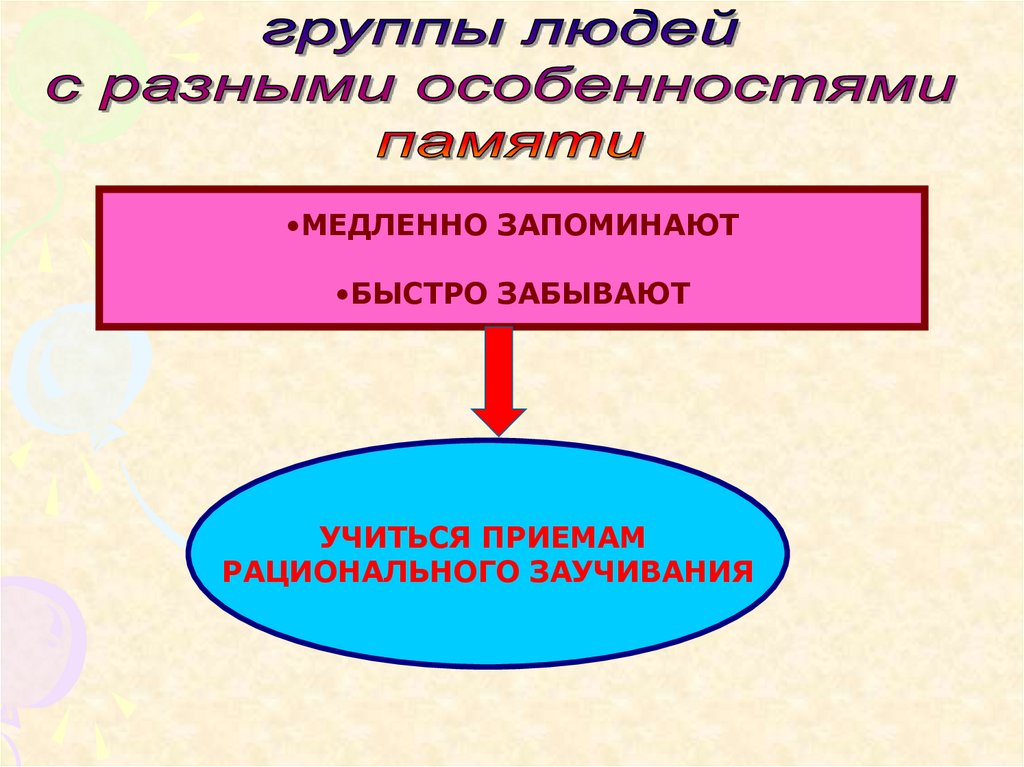 группы людей
с разными особенностями
памяти

•МЕДЛЕННО ЗАПОМИНАЮТ

•БЫСТРО ЗАБЫВАЮТ

УЧИТЬСЯ ПРИЕМАМ РАЦИОНАЛЬНОГО ЗАУЧИВАНИЯ